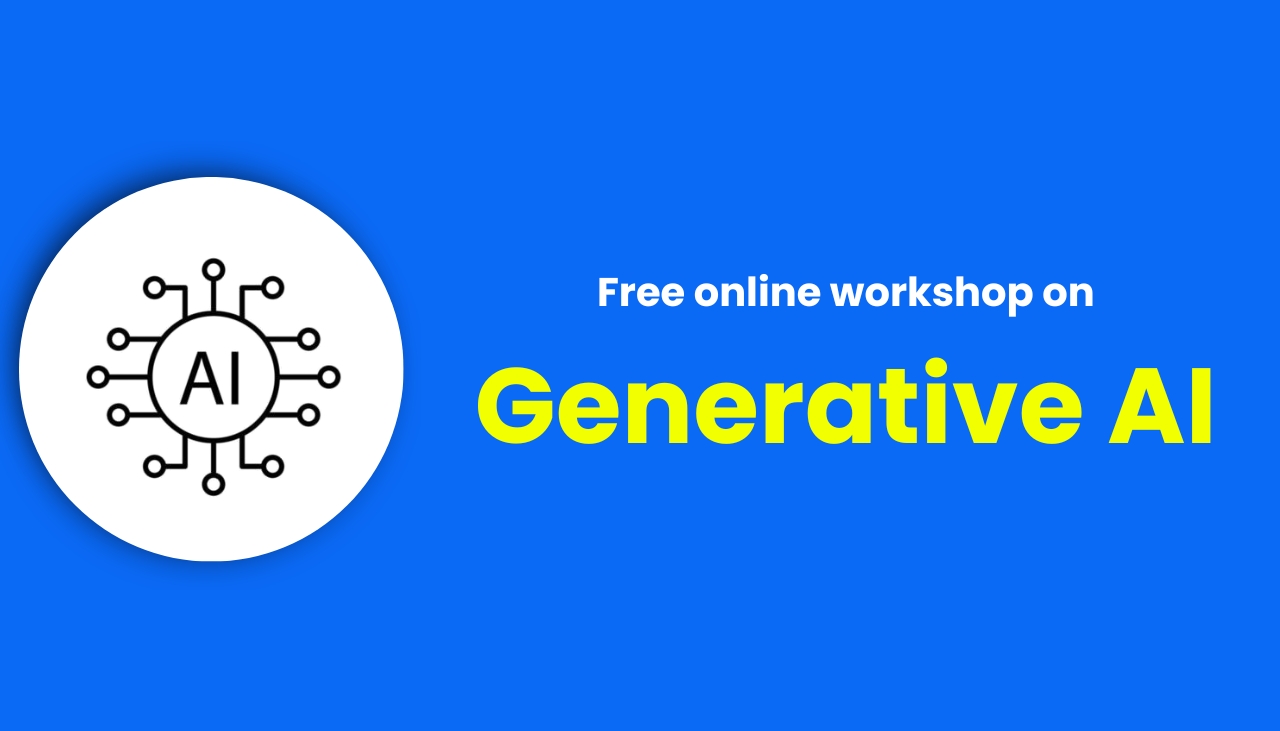 AI

Free online workshop on

Generative AI